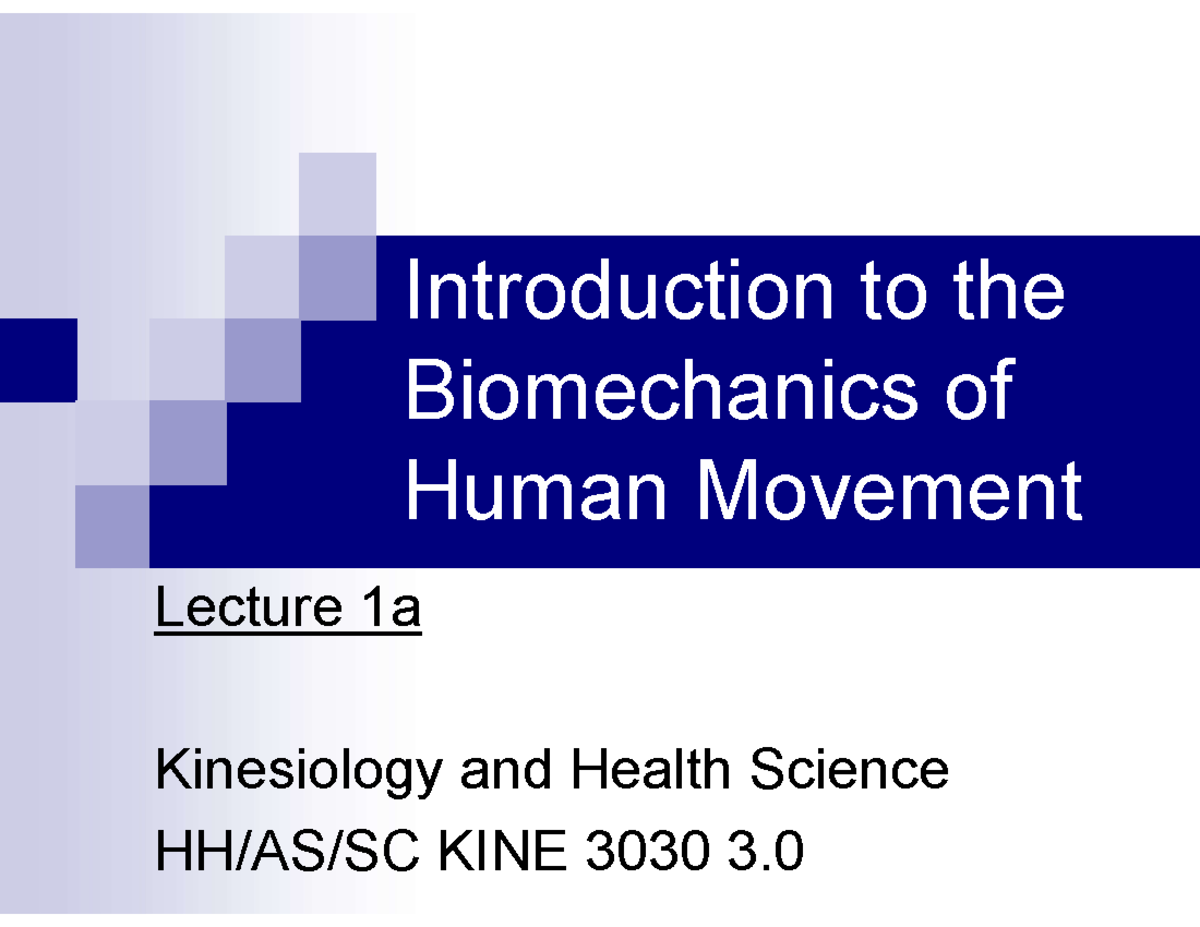 Introduction to the Biomechanics of Human Movement

Lecture 1a

Kinesiology and Health Science

HH/AS/SC KINE 3030 3.0